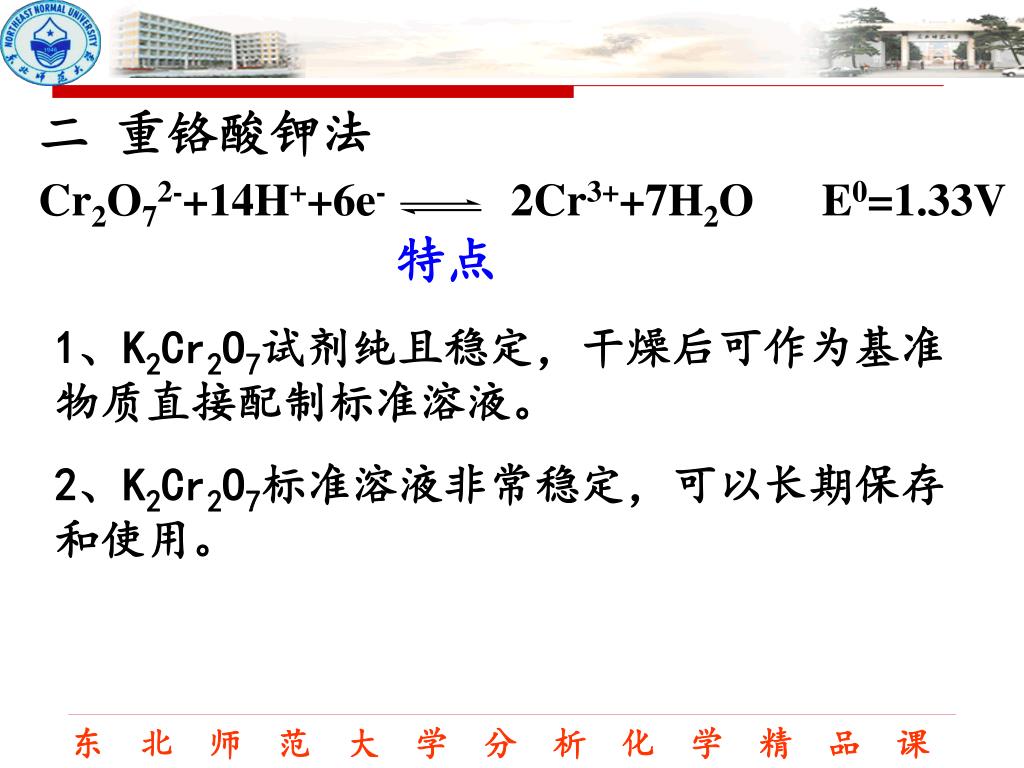 NORTHEAST NORMAL UNIVERSITY 1946 东北师范大学

二 重铬酸钾法

$Cr_2O_7^{2-}+14H^++6e^- \rightleftharpoons 2Cr^{3+}+7H_2O$ $E^0=1.33V$

特点

1、$K_2Cr_2O_7$试剂纯且稳定，干燥后可作为基准物质直接配制标准溶液。

2、$K_2Cr_2O_7$标准溶液非常稳定，可以长期保存和使用。

东 北 师 范 大 学 分 析 化 学 精 品 课